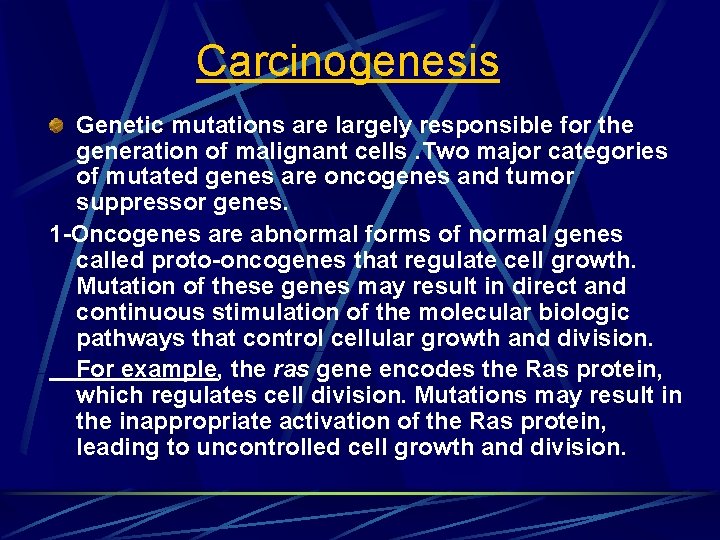 Carcinogenesis

Genetic mutations are largely responsible for the generation of malignant cells .Two major categories of mutated genes are oncogenes and tumor suppressor genes.

1-Oncogenes are abnormal forms of normal genes called proto-oncogenes that regulate cell growth. Mutation of these genes may result in direct and continuous stimulation of the molecular biologic pathways that control cellular growth and division.

For example, the ras gene encodes the Ras protein, which regulates cell division. Mutations may result in the inappropriate activation of the Ras protein, leading to uncontrolled cell growth and division.